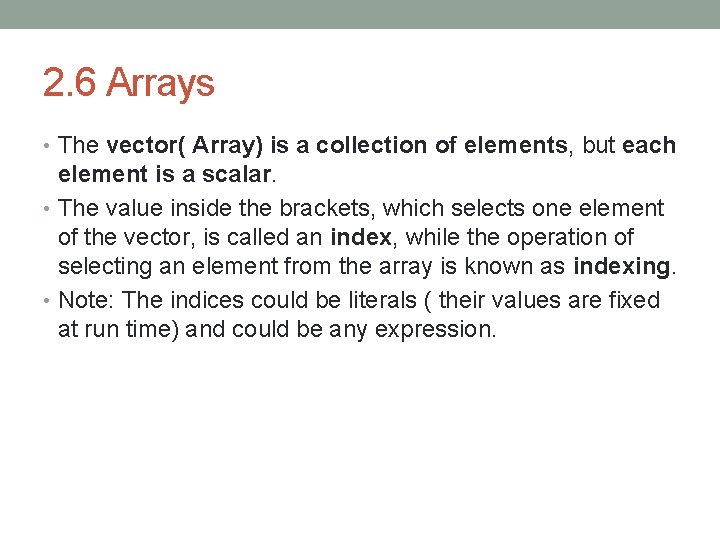 2.6 Arrays

• The vector( Array) is a collection of elements, but each element is a scalar.
• The value inside the brackets, which selects one element of the vector, is called an index, while the operation of selecting an element from the array is known as indexing.
• Note: The indices could be literals ( their values are fixed at run time) and could be any expression.